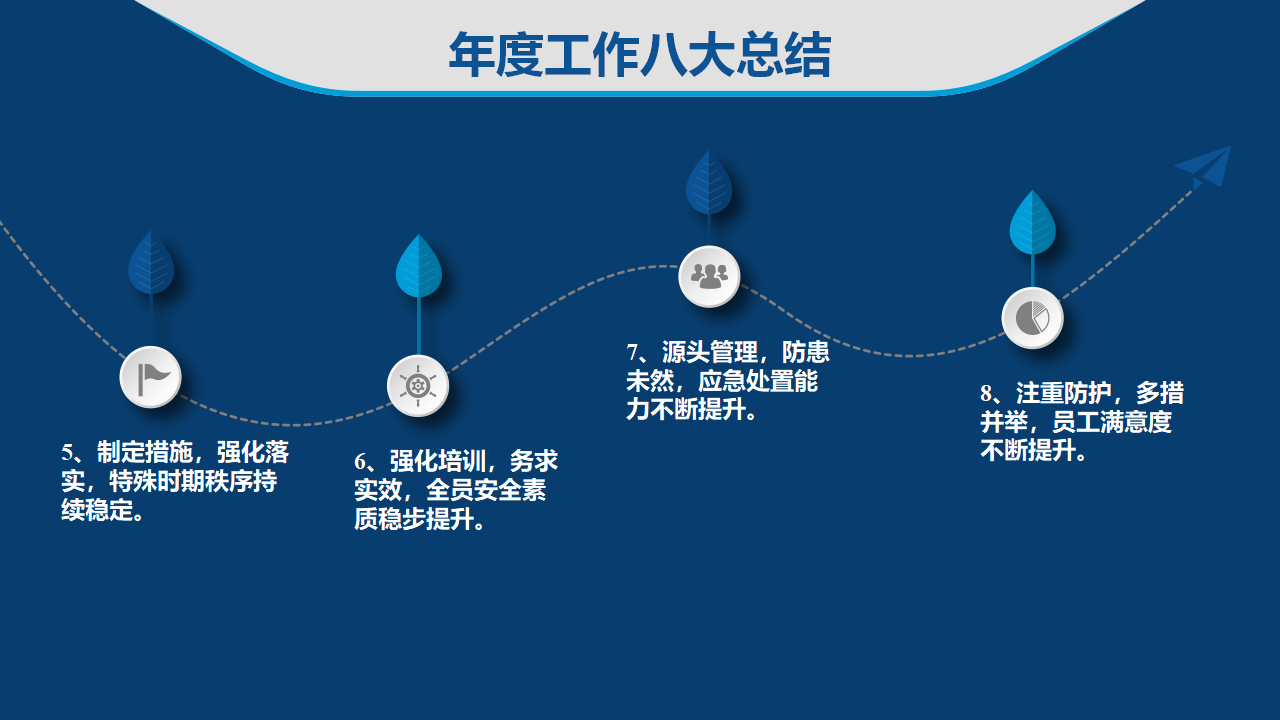 年度工作八大总结

5、制定措施，强化落实，特殊时期秩序持续稳定。

6、强化培训，务求实效，全员安全素质稳步提升。

7、源头管理，防患未然，应急处置能力不断提升。

8、注重防护，多措并举，员工满意度不断提升。